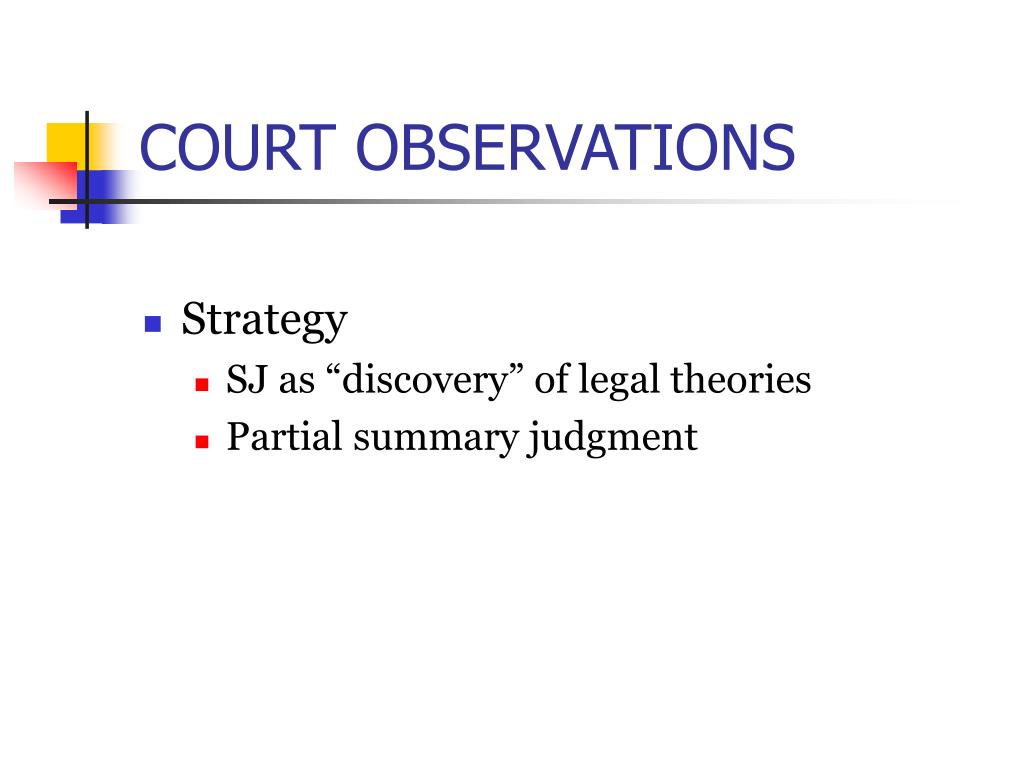 COURT OBSERVATIONS

Strategy

SJ as “discovery” of legal theories

Partial summary judgment